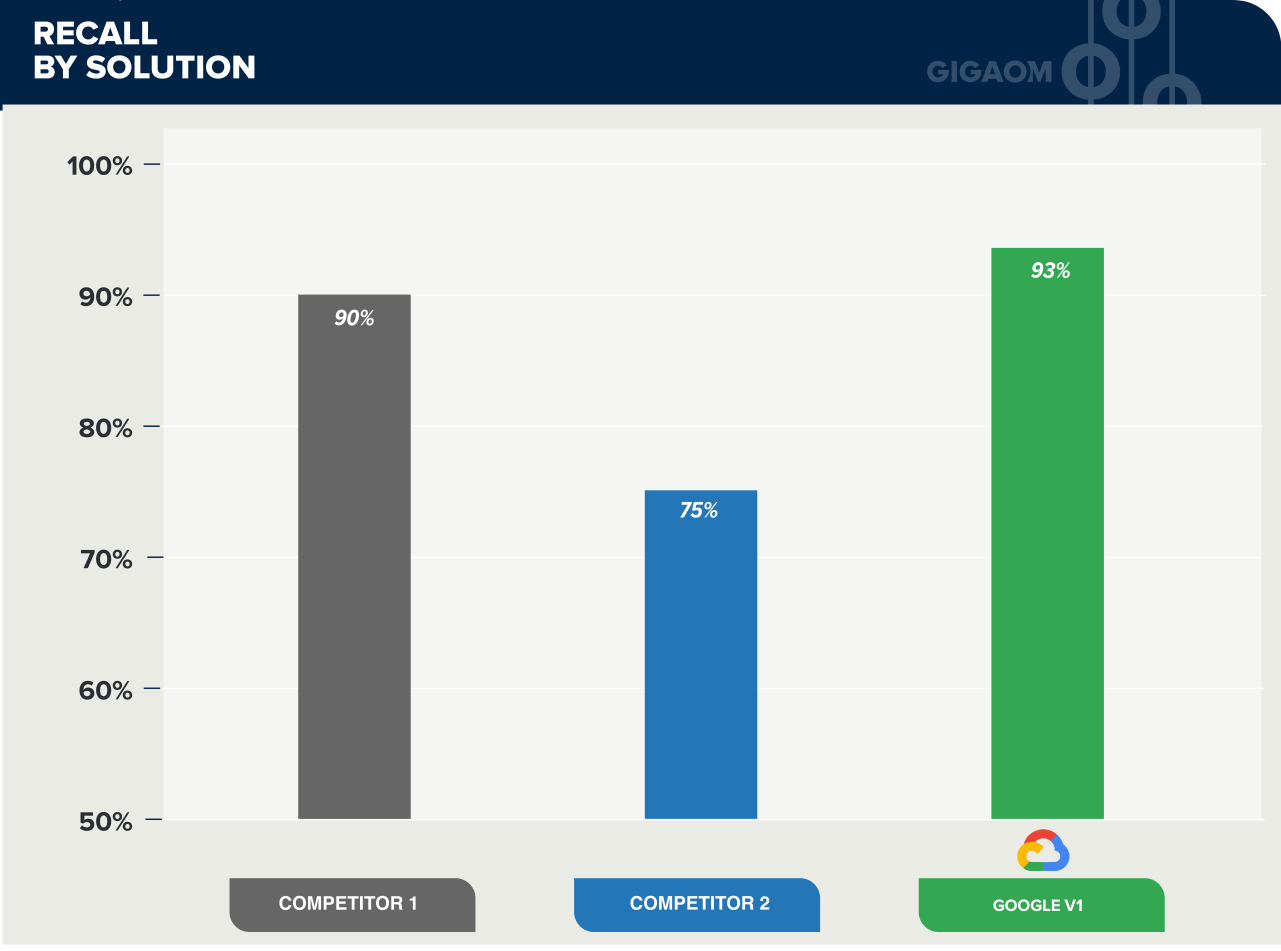 RECALL
BY SOLUTION

GIGAOM

100%
90%
80%
70%
60%
50%

90%
75%
93%

COMPETITOR 1
COMPETITOR 2
GOOGLE V1